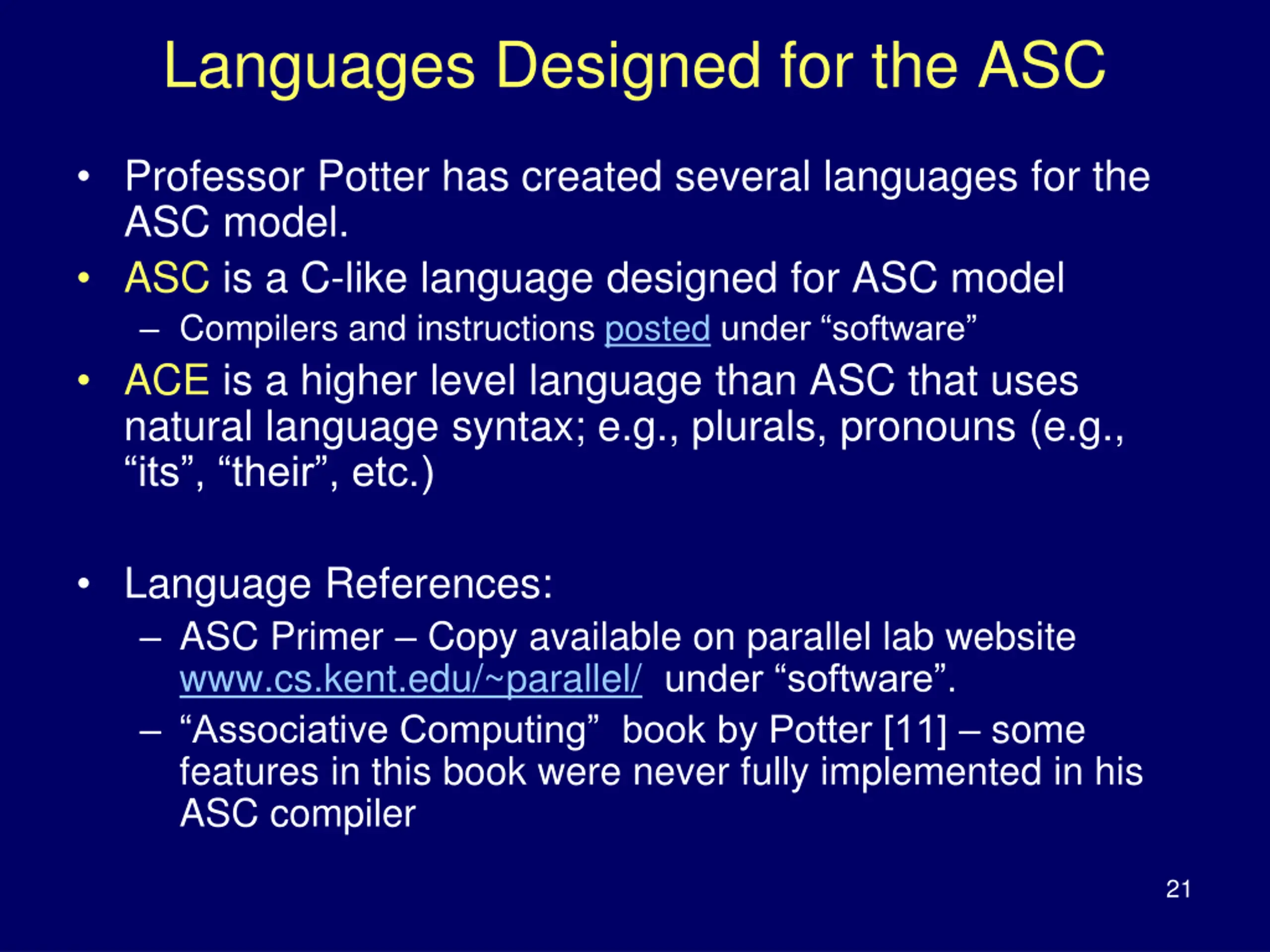 Languages Designed for the ASC

• Professor Potter has created several languages for the ASC model.
• ASC is a C-like language designed for ASC model
– Compilers and instructions posted under “software”
• ACE is a higher level language than ASC that uses natural language syntax; e.g., plurals, pronouns (e.g., “its”, “their”, etc.)

• Language References:
– ASC Primer – Copy available on parallel lab website www.cs.kent.edu/~parallel/ under “software”.
– “Associative Computing” book by Potter [11] – some features in this book were never fully implemented in his ASC compiler

21